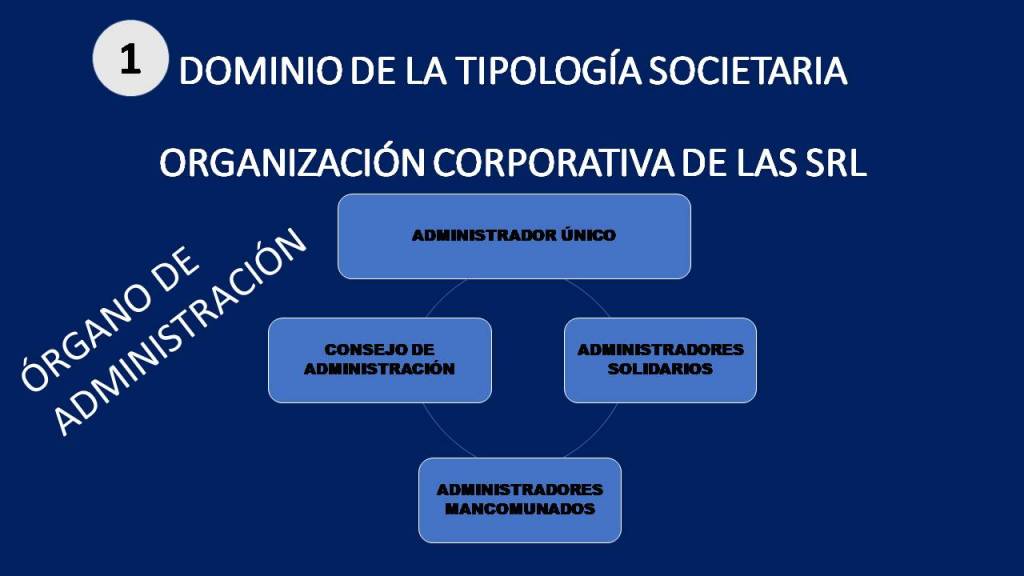 1 DOMINIO DE LA TIPOLOGÍA SOCIETARIA

ORGANIZACIÓN CORPORATIVA DE LAS SRL

ÓRGANO DE ADMINISTRACIÓN

ADMINISTRADOR ÚNICO

CONSEJO DE ADMINISTRACIÓN

ADMINISTRADORES SOLIDARIOS

ADMINISTRADORES MANCOMUNADOS